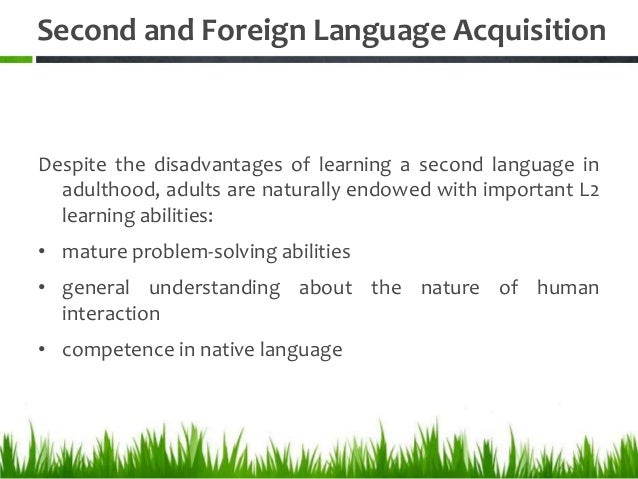 Second and Foreign Language Acquisition

Despite the disadvantages of learning a second language in adulthood, adults are naturally endowed with important L2 learning abilities:

• mature problem-solving abilities
• general understanding about the nature of human interaction
• competence in native language